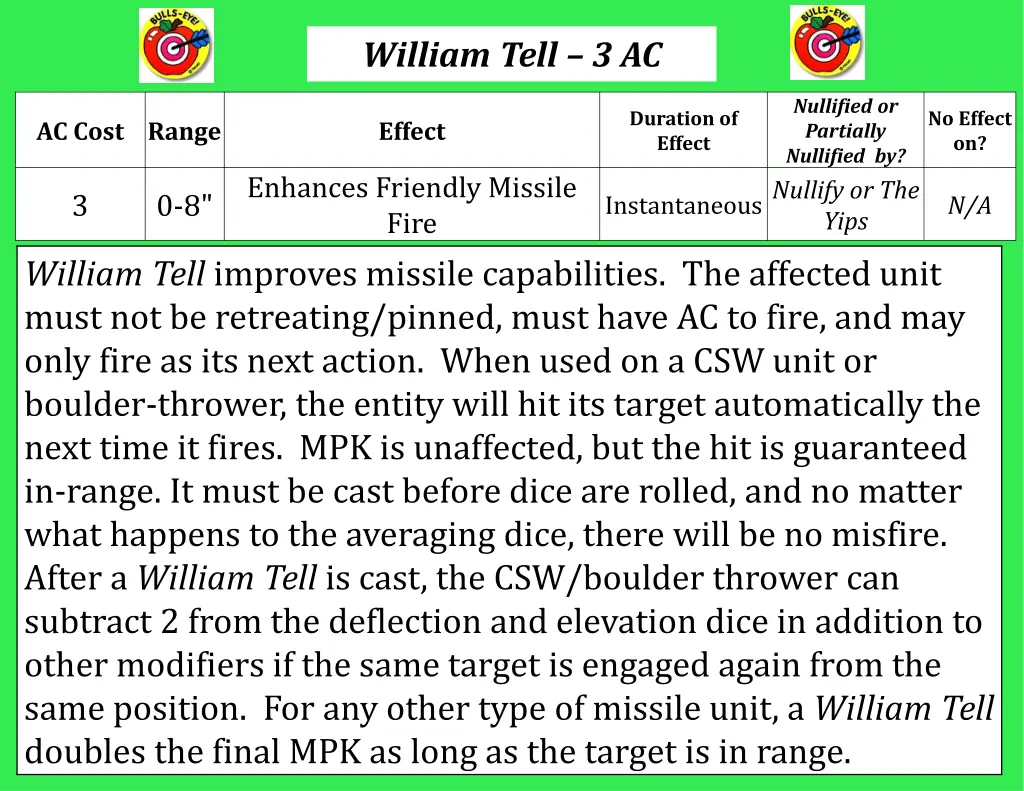 BULLS-EYE!

William Tell – 3 AC

BULLS-EYE!

| AC Cost | Range | Effect | Duration of Effect | Nullified or Partially Nullified by? | No Effect on? |
|---|---|---|---|---|---|
| 3 | 0-8" | Enhances Friendly Missile Fire | Instantaneous | Nullify or The Yips | N/A |

William Tell improves missile capabilities. The affected unit must not be retreating/pinned, must have AC to fire, and may only fire as its next action. When used on a CSW unit or boulder-thrower, the entity will hit its target automatically the next time it fires. MPK is unaffected, but the hit is guaranteed in-range. It must be cast before dice are rolled, and no matter what happens to the averaging dice, there will be no misfire. After a William Tell is cast, the CSW/boulder thrower can subtract 2 from the deflection and elevation dice in addition to other modifiers if the same target is engaged again from the same position. For any other type of missile unit, a William Tell doubles the final MPK as long as the target is in range.